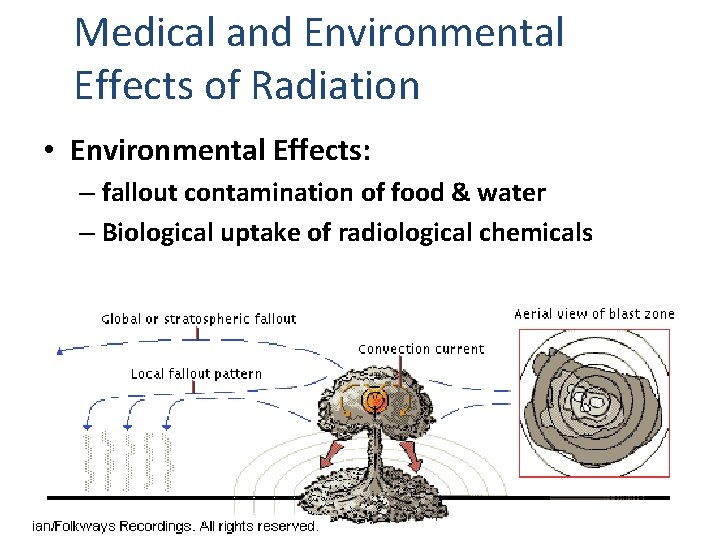 Medical and Environmental Effects of Radiation

• Environmental Effects:
– fallout contamination of food & water
– Biological uptake of radiological chemicals

Global or stratospheric fallout
Local fallout pattern
Convection current
Aerial view of blast zone

ian/Folkways Recordings. All rights reserved.